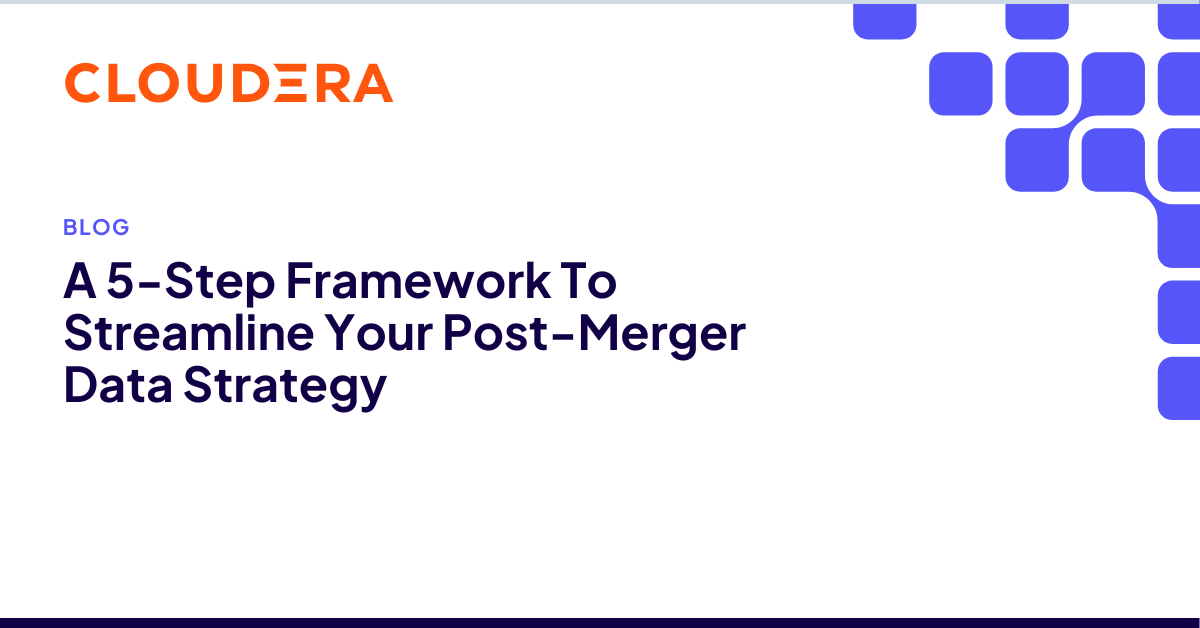 CLOUDERA

BLOG

A 5-Step Framework To Streamline Your Post-Merger Data Strategy